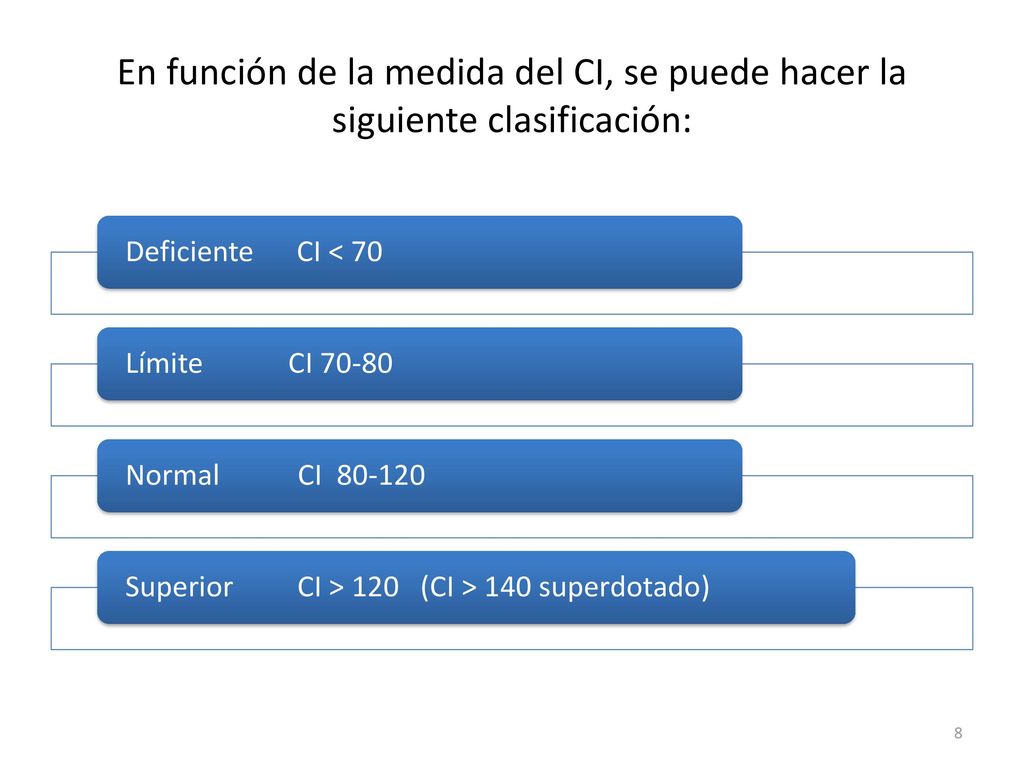 En función de la medida del CI, se puede hacer la siguiente clasificación:

Deficiente CI < 70

Límite CI 70-80

Normal CI 80-120

Superior CI > 120 (CI > 140 superdotado)

8